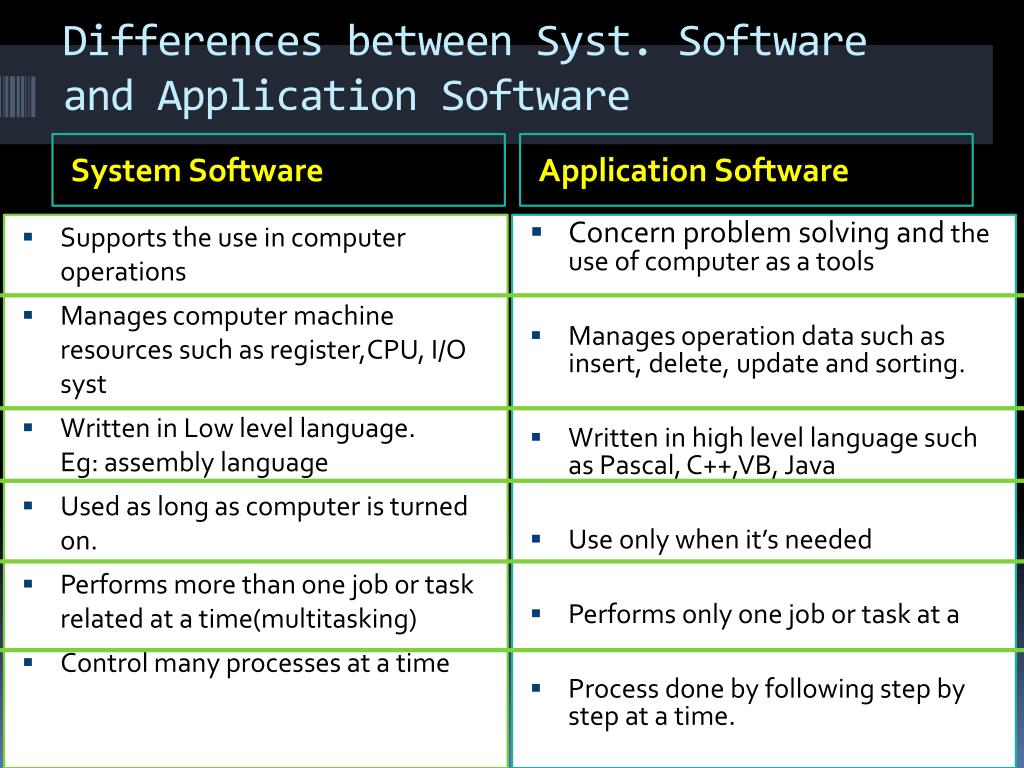 Differences between Syst. Software and Application Software

| System Software | Application Software |
|---|---|
| ▪ Supports the use in computer operations | ▪ Concern problem solving and the use of computer as a tools |
| ▪ Manages computer machine resources such as register,CPU, I/O syst | ▪ Manages operation data such as insert, delete, update and sorting. |
| ▪ Written in Low level language. Eg: assembly language | ▪ Written in high level language such as Pascal, C++,VB, Java |
| ▪ Used as long as computer is turned on. | ▪ Use only when it's needed |
| ▪ Performs more than one job or task related at a time(multitasking) | ▪ Performs only one job or task at a |
| ▪ Control many processes at a time | ▪ Process done by following step by step at a time. |